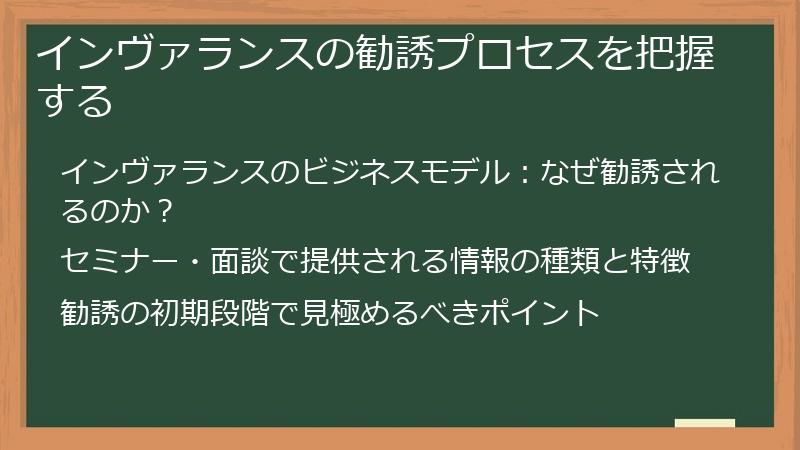 インヴァランスの勧誘プロセスを把握する

インヴァランスのビジネスモデル：なぜ勧誘されるのか？

セミナー・面談で提供される情報の種類と特徴

勧誘の初期段階で見極めるべきポイント